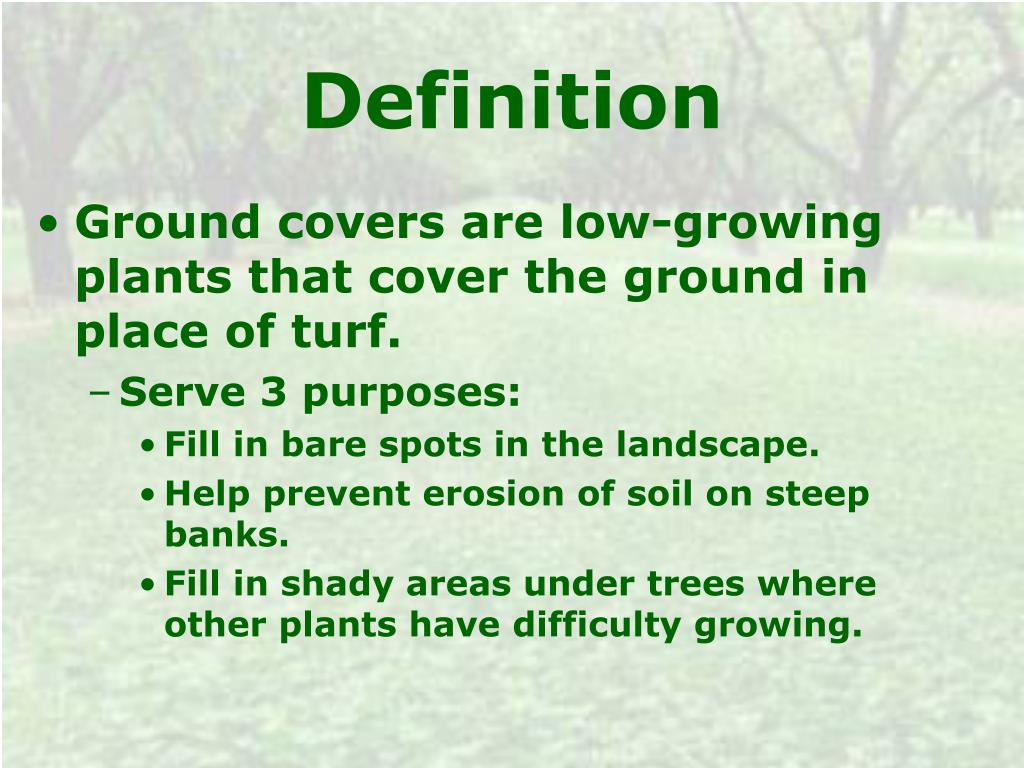 Definition

• Ground covers are low-growing plants that cover the ground in place of turf.

– Serve 3 purposes:

• Fill in bare spots in the landscape.

• Help prevent erosion of soil on steep banks.

• Fill in shady areas under trees where other plants have difficulty growing.